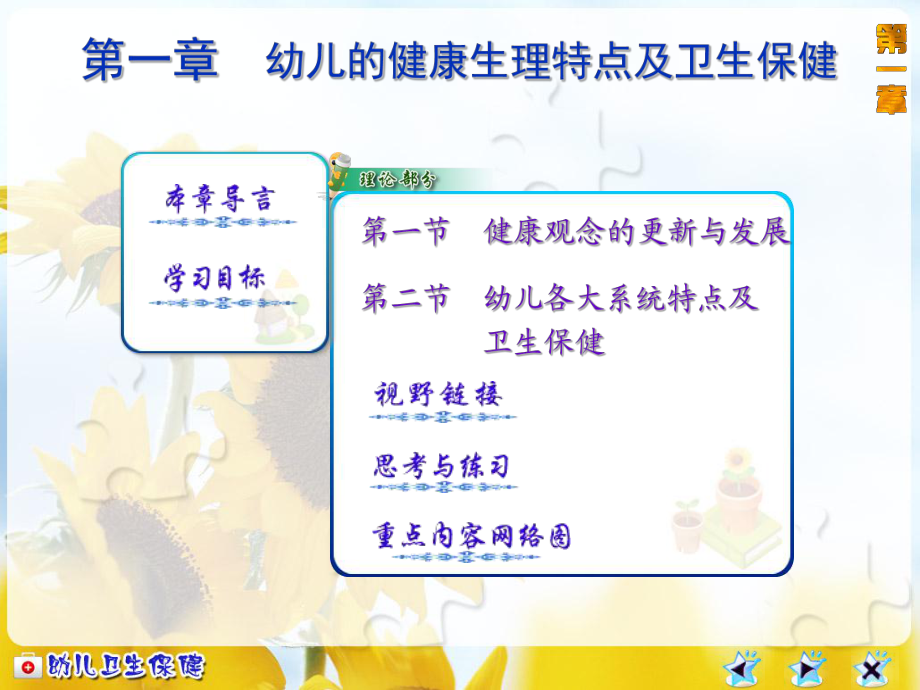 第一章　幼儿的健康生理特点及卫生保健

第一章

本章导言

学习目标

理论部分

第一节　健康观念的更新与发展

第二节　幼儿各大系统特点及卫生保健

视野链接

思考与练习

重点内容网络图

幼儿卫生保健